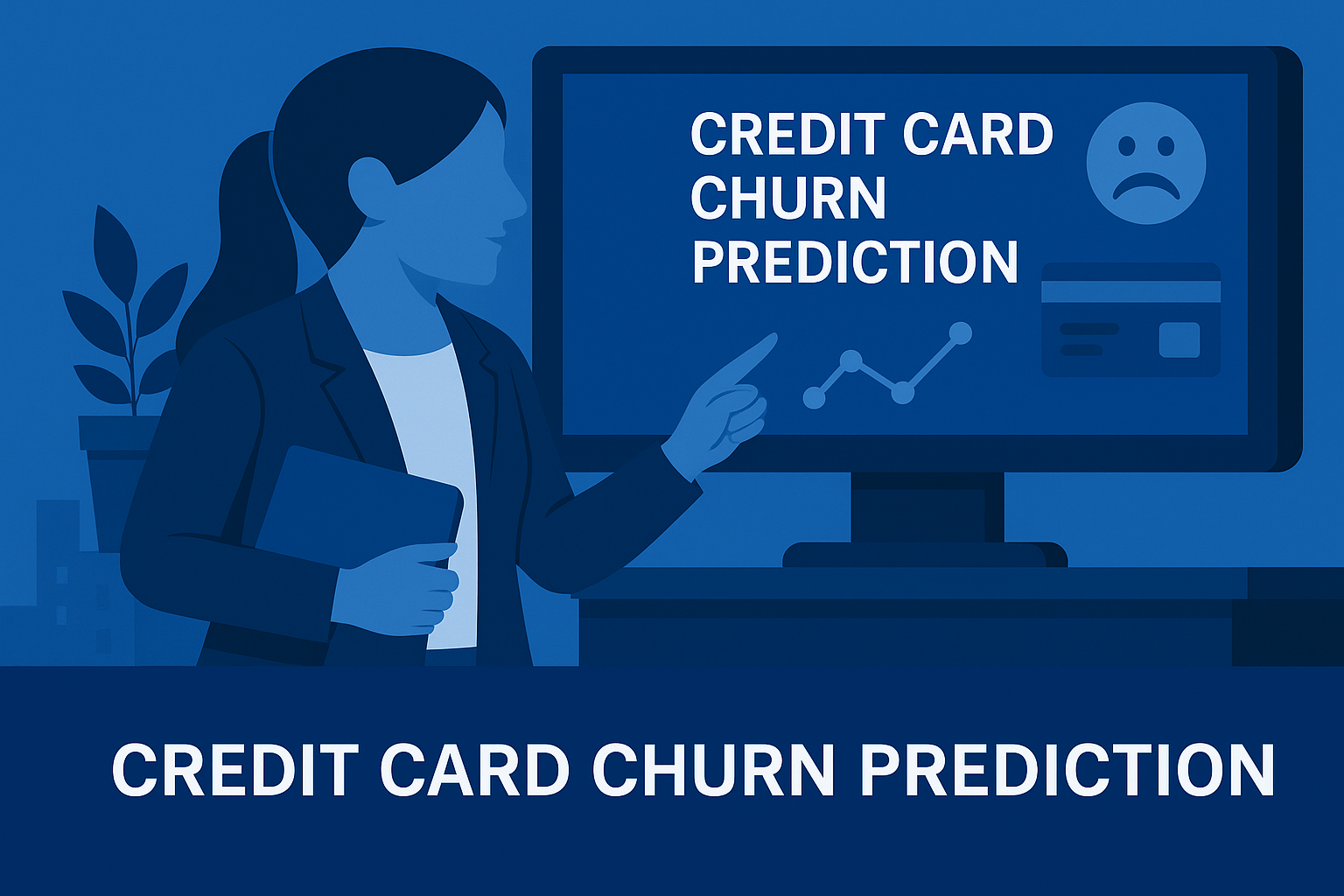 CREDIT CARD CHURN PREDICTION

CREDIT CARD CHURN PREDICTION